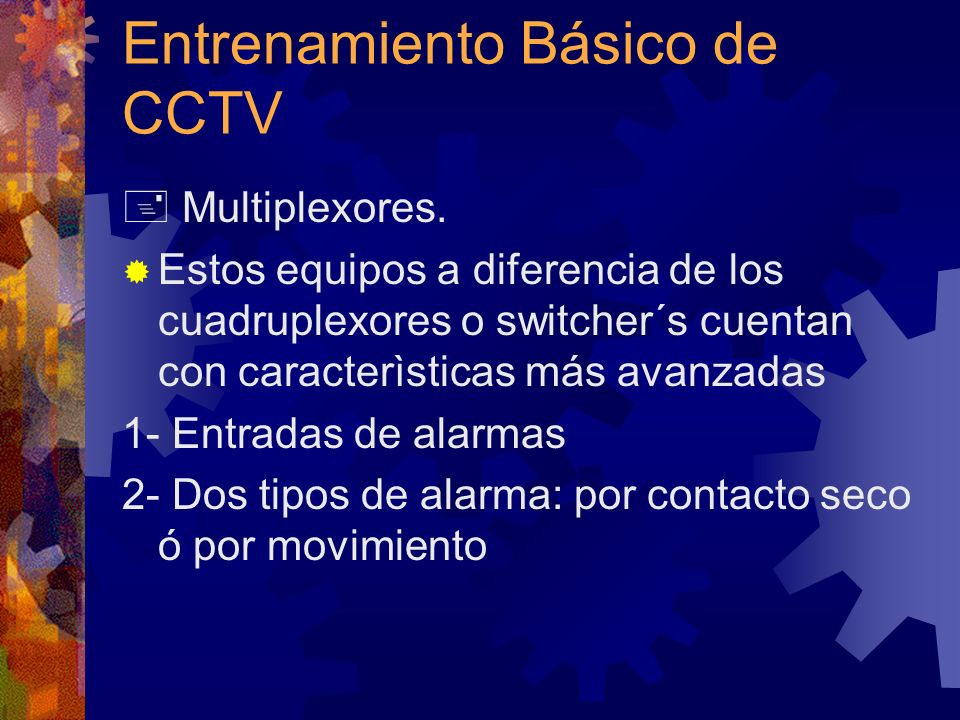 Entrenamiento Básico de CCTV

Multiplexores.

Estos equipos a diferencia de los cuadruplexores o switcher´s cuentan con caracterìsticas más avanzadas

1- Entradas de alarmas

2- Dos tipos de alarma: por contacto seco ó por movimiento